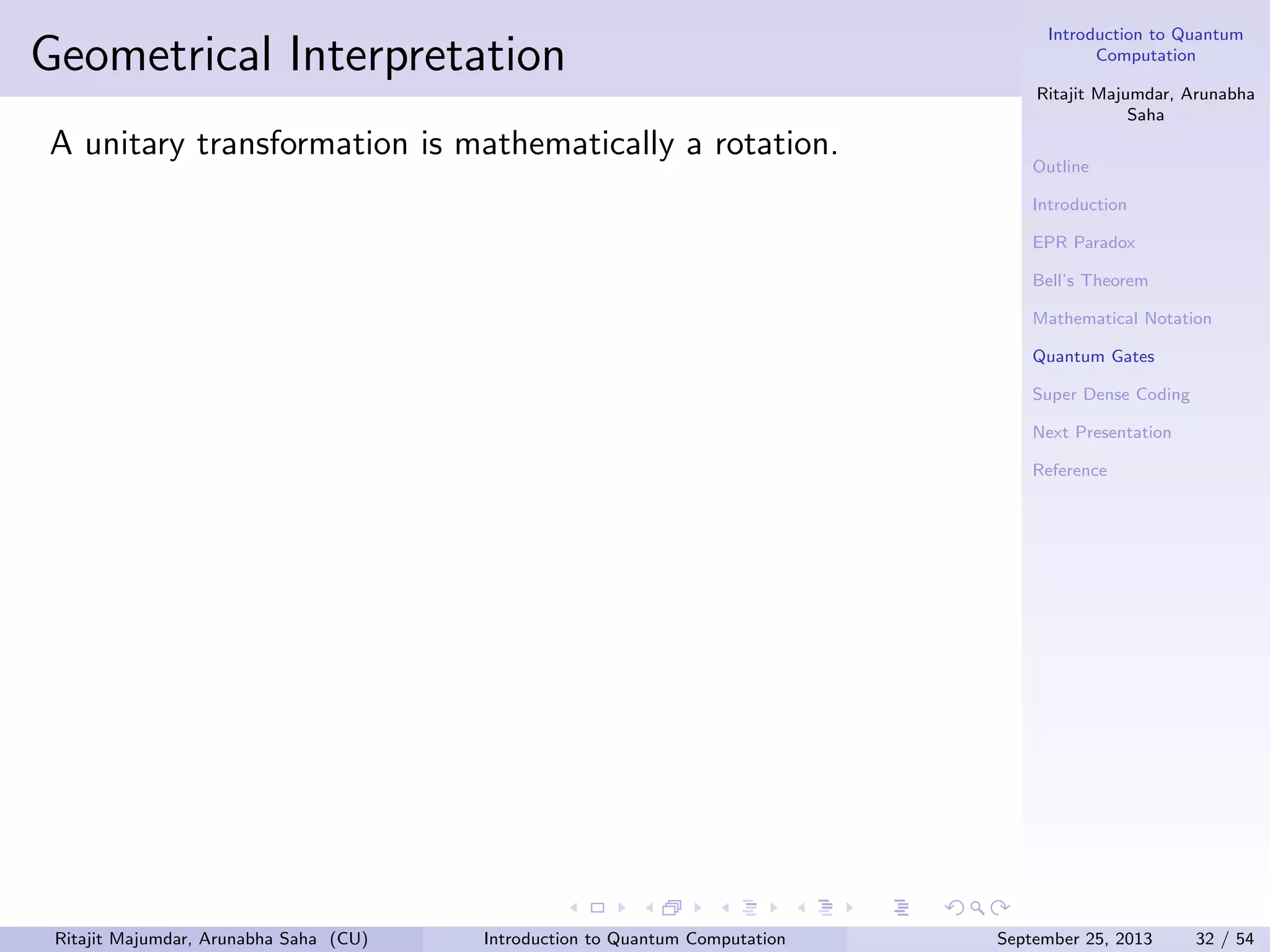 Geometrical Interpretation

A unitary transformation is mathematically a rotation.

Introduction to Quantum Computation

Ritajit Majumdar, Arunabha Saha

Outline

Introduction

EPR Paradox

Bell's Theorem

Mathematical Notation

Quantum Gates

Super Dense Coding

Next Presentation

Reference

Ritajit Majumdar, Arunabha Saha (CU) Introduction to Quantum Computation September 25, 2013 32 / 54